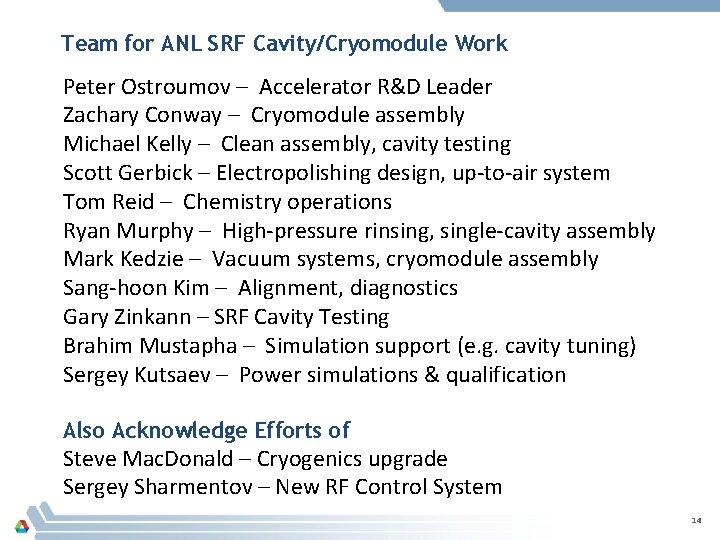 Team for ANL SRF Cavity/Cryomodule Work

Peter Ostroumov – Accelerator R&D Leader
Zachary Conway – Cryomodule assembly
Michael Kelly – Clean assembly, cavity testing
Scott Gerbick – Electropolishing design, up-to-air system
Tom Reid – Chemistry operations
Ryan Murphy – High-pressure rinsing, single-cavity assembly
Mark Kedzie – Vacuum systems, cryomodule assembly
Sang-hoon Kim – Alignment, diagnostics
Gary Zinkann – SRF Cavity Testing
Brahim Mustapha – Simulation support (e.g. cavity tuning)
Sergey Kutsaev – Power simulations & qualification

Also Acknowledge Efforts of
Steve MacDonald – Cryogenics upgrade
Sergey Sharmentov – New RF Control System

14